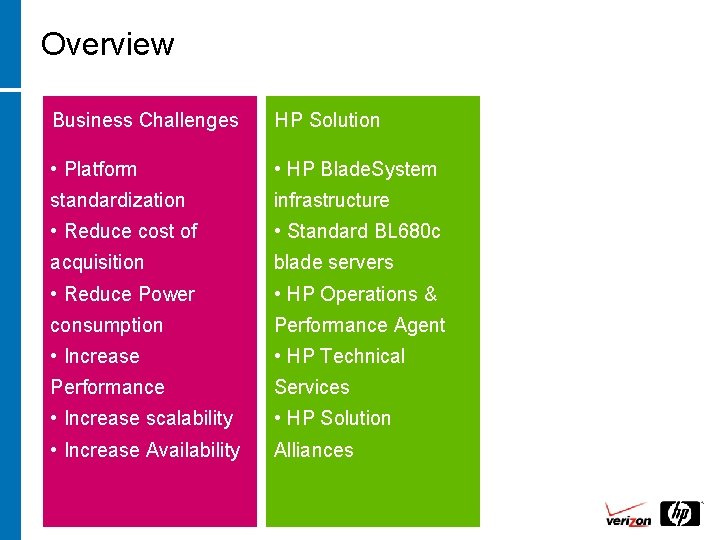 Overview

Business Challenges

• Platform standardization
• Reduce cost of acquisition
• Reduce Power consumption
• Increase Performance
• Increase scalability
• Increase Availability

HP Solution

• HP BladeSystem infrastructure
• Standard BL680c blade servers
• HP Operations & Performance Agent
• HP Technical Services
• HP Solution Alliances

verizon

hp